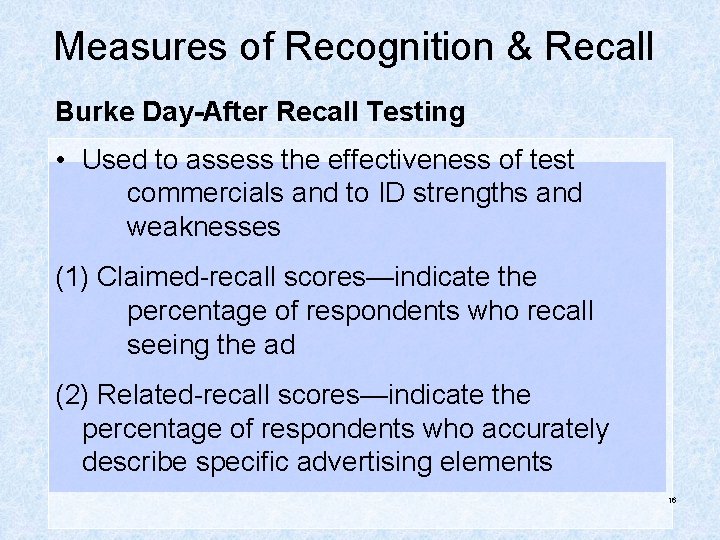 Measures of Recognition & Recall

Burke Day-After Recall Testing

• Used to assess the effectiveness of test commercials and to ID strengths and weaknesses

(1) Claimed-recall scores—indicate the percentage of respondents who recall seeing the ad

(2) Related-recall scores—indicate the percentage of respondents who accurately describe specific advertising elements

16